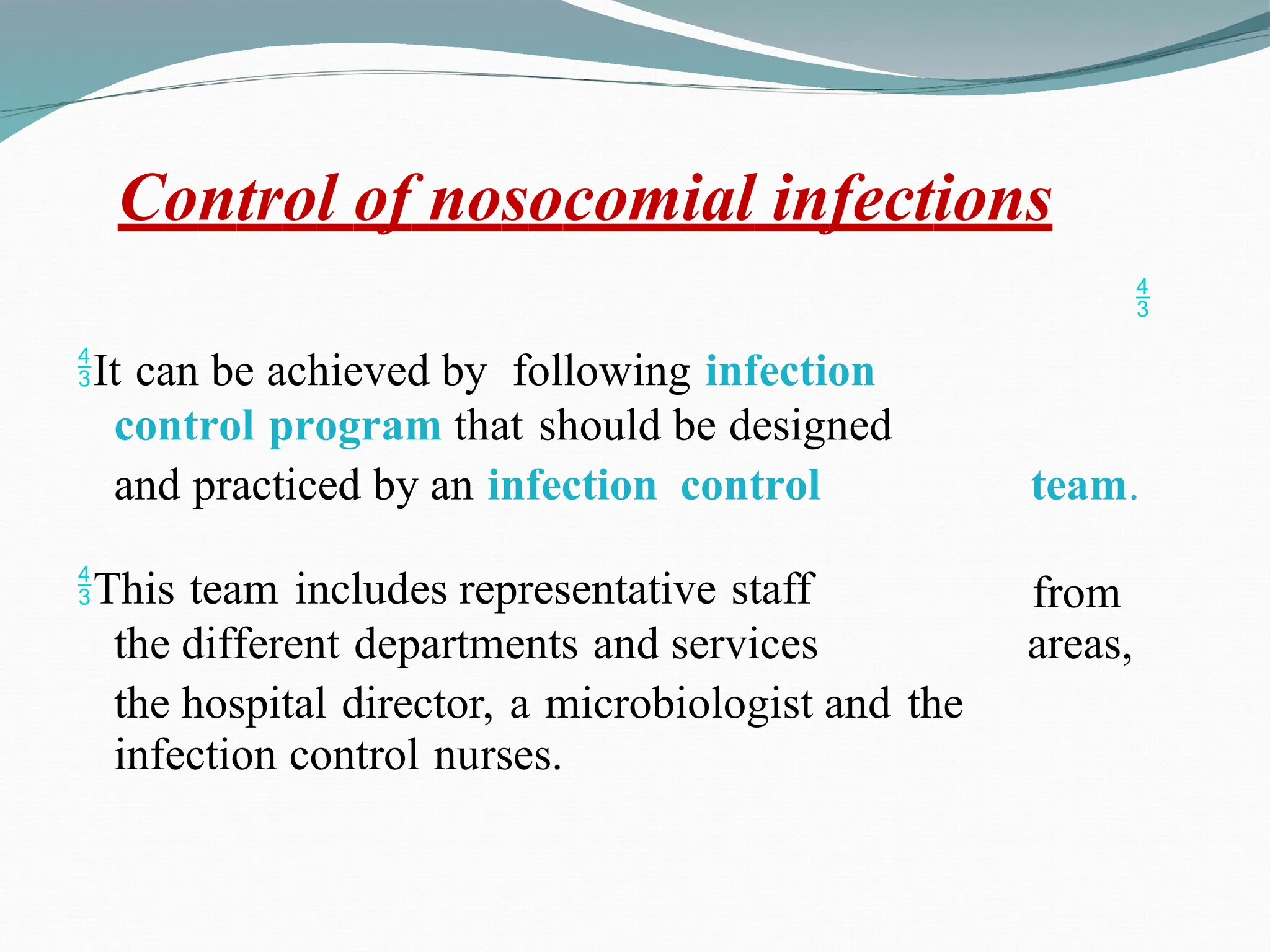 Control of nosocomial infections

$\frac{4}{3}$

$\frac{4}{3}$It can be achieved by following infection control program that should be designed and practiced by an infection control team.

$\frac{4}{3}$This team includes representative staff from the different departments and services areas, the hospital director, a microbiologist and the infection control nurses.